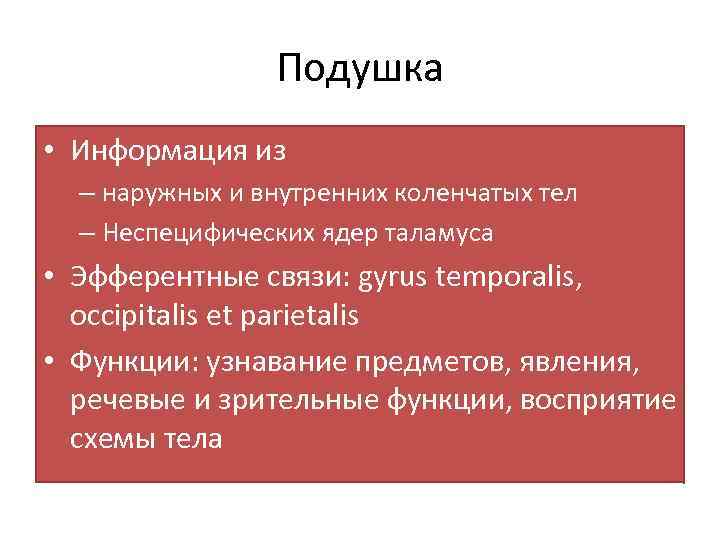 Подушка

• Информация из
– наружных и внутренних коленчатых тел
– Неспецифических ядер таламуса
• Эфферентные связи: gyrus temporalis, occipitalis et parietalis
• Функции: узнавание предметов, явления, речевые и зрительные функции, восприятие схемы тела